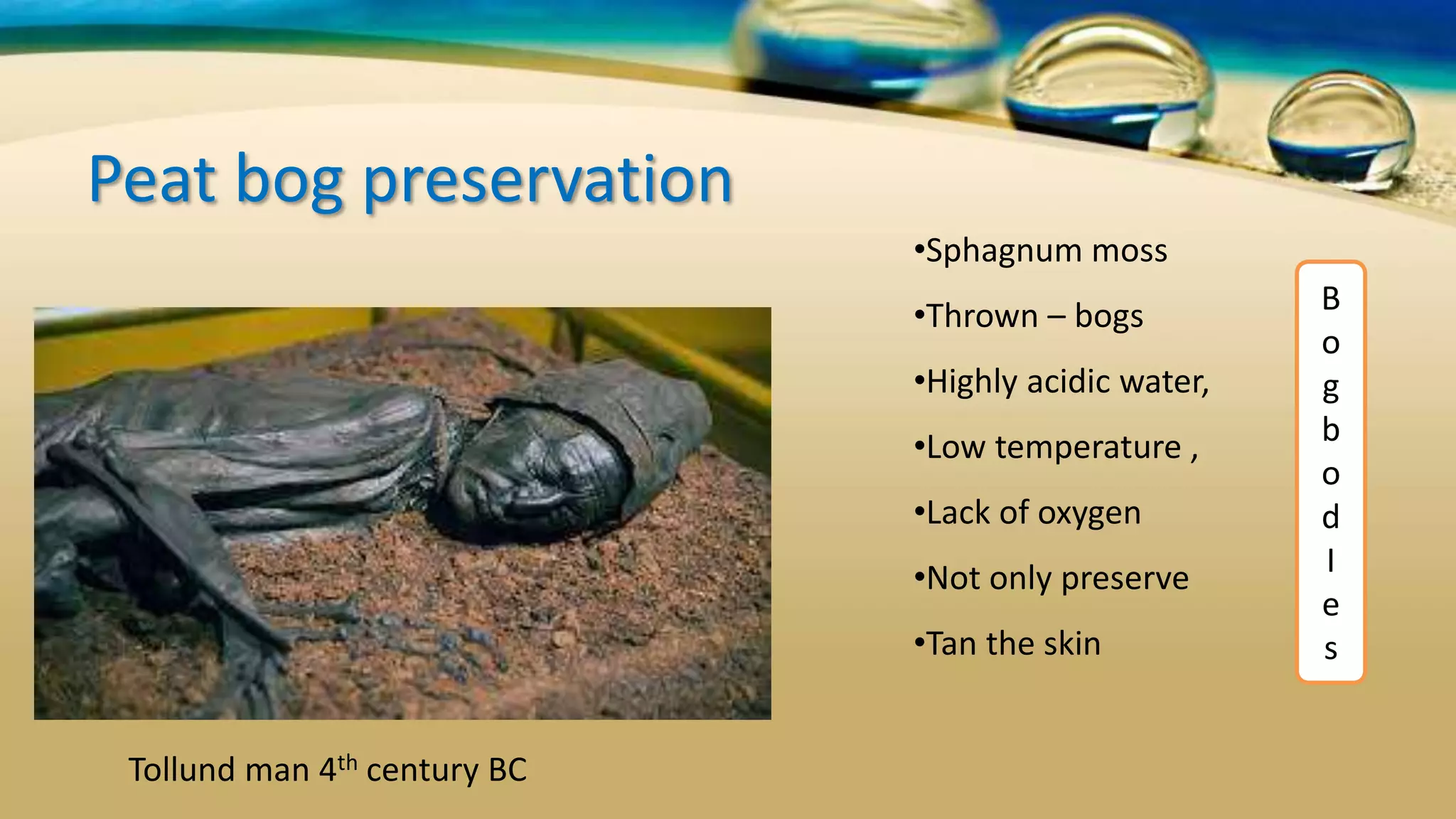 Peat bog preservation

•Sphagnum moss

•Thrown – bogs

•Highly acidic water,

•Low temperature ,

•Lack of oxygen

•Not only preserve

•Tan the skin

B
o
g
b
o
d
I
e
s

Tollund man 4$^{th}$ century BC